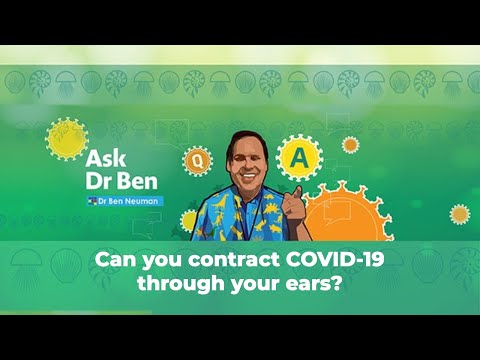 Ask Dr Ben

Dr Ben Neuman

Q

A

Can you contract COVID-19 through your ears?